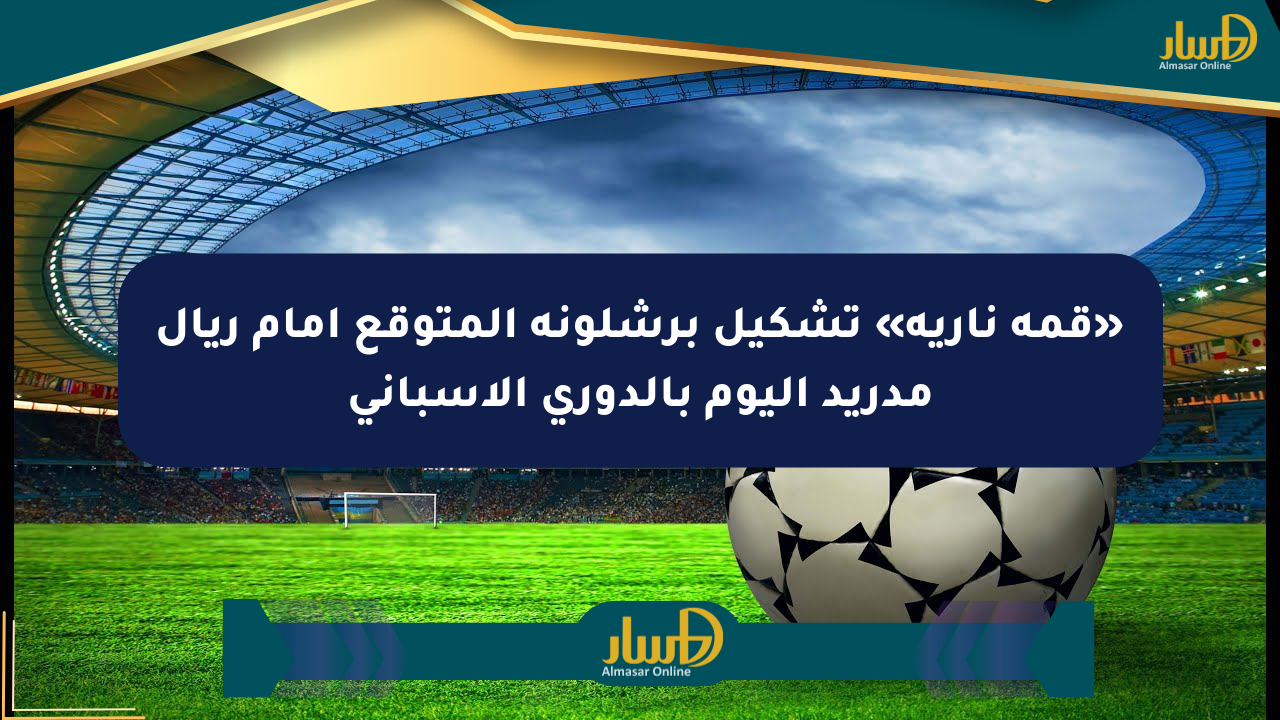 مسار
Almasar Online

«قمه ناريه» تشكيل برشلونه المتوقع امام ريال مدريد اليوم بالدوري الاسباني

مسار
Almasar Online